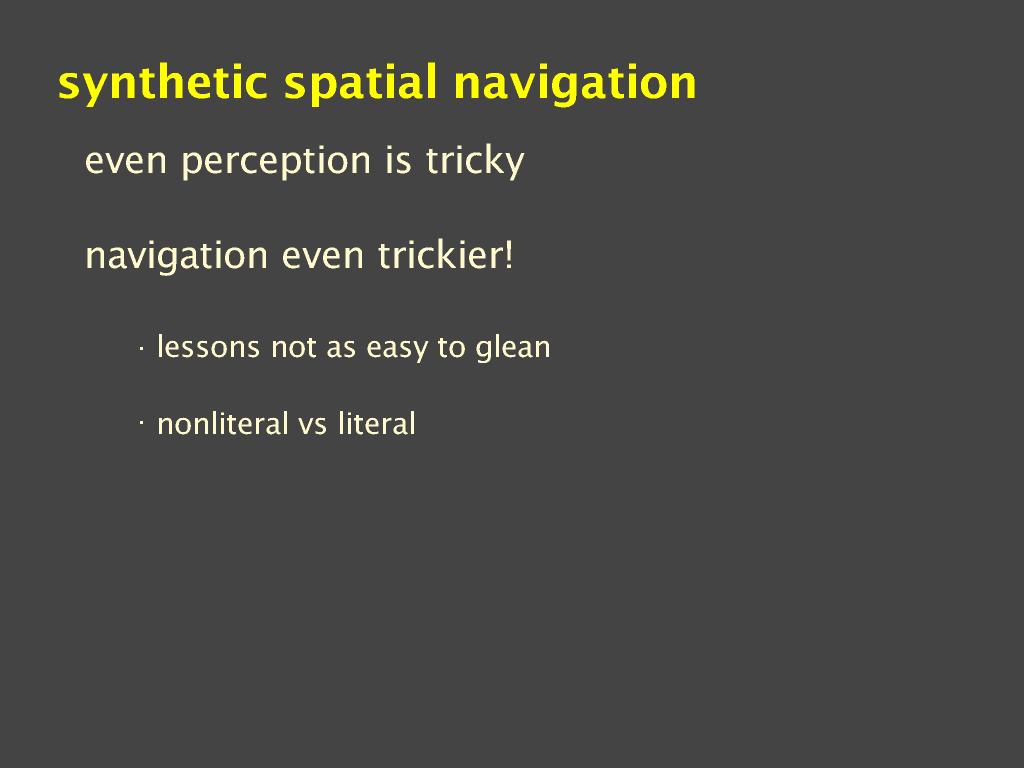 synthetic spatial navigation

even perception is tricky

navigation even trickier!

· lessons not as easy to glean

· nonliteral vs literal